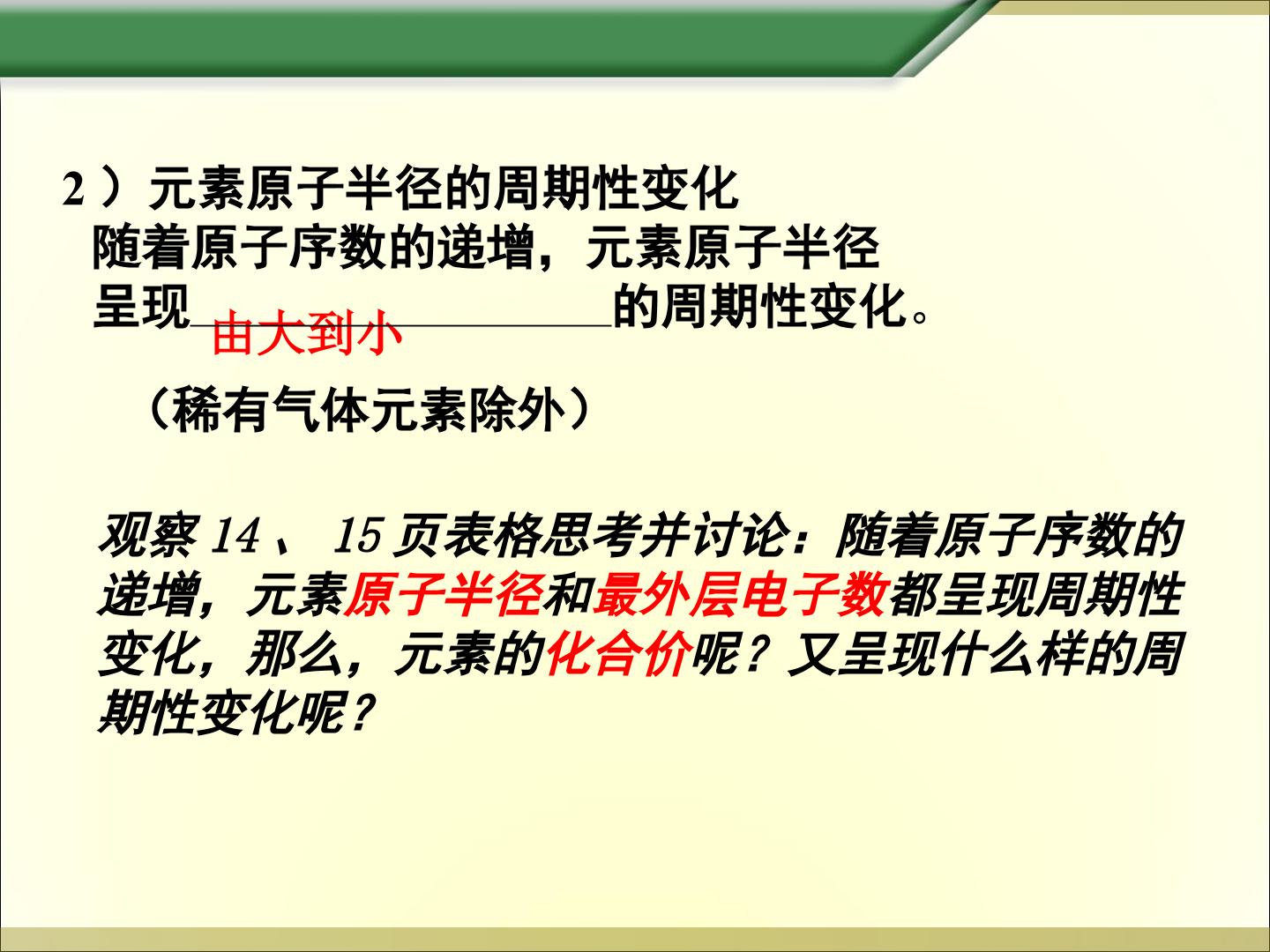 2）元素原子半径的周期性变化

随着原子序数的递增，元素原子半径呈现____的周期性变化。

由大到小

（稀有气体元素除外）

观察14、15页表格思考并讨论：随着原子序数的递增，元素原子半径和最外层电子数都呈现周期性变化，那么，元素的化合价呢？又呈现什么样的周期性变化呢？